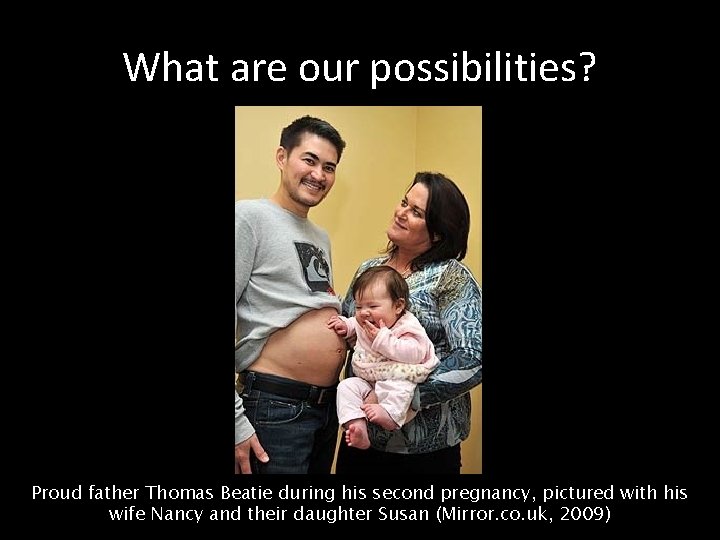 What are our possibilities?

Proud father Thomas Beatie during his second pregnancy, pictured with his wife Nancy and their daughter Susan (Mirror.co.uk, 2009)